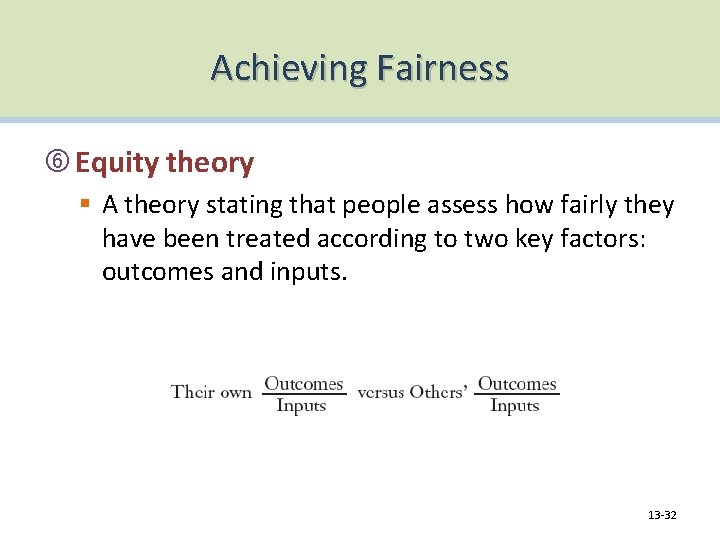 Achieving Fairness

⑥ Equity theory

▪ A theory stating that people assess how fairly they have been treated according to two key factors: outcomes and inputs.

Their own $\frac{\text{Outcomes}}{\text{Inputs}}$ versus Others' $\frac{\text{Outcomes}}{\text{Inputs}}$

13-32